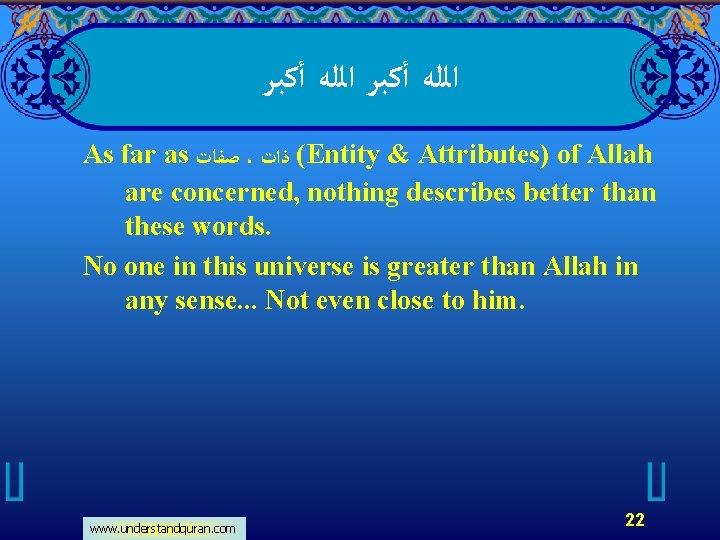 الله أكبر الله أكبر

As far as ذات ، صفات (Entity & Attributes) of Allah are concerned, nothing describes better than these words.

No one in this universe is greater than Allah in any sense... Not even close to him.

www.understandquran.com

22